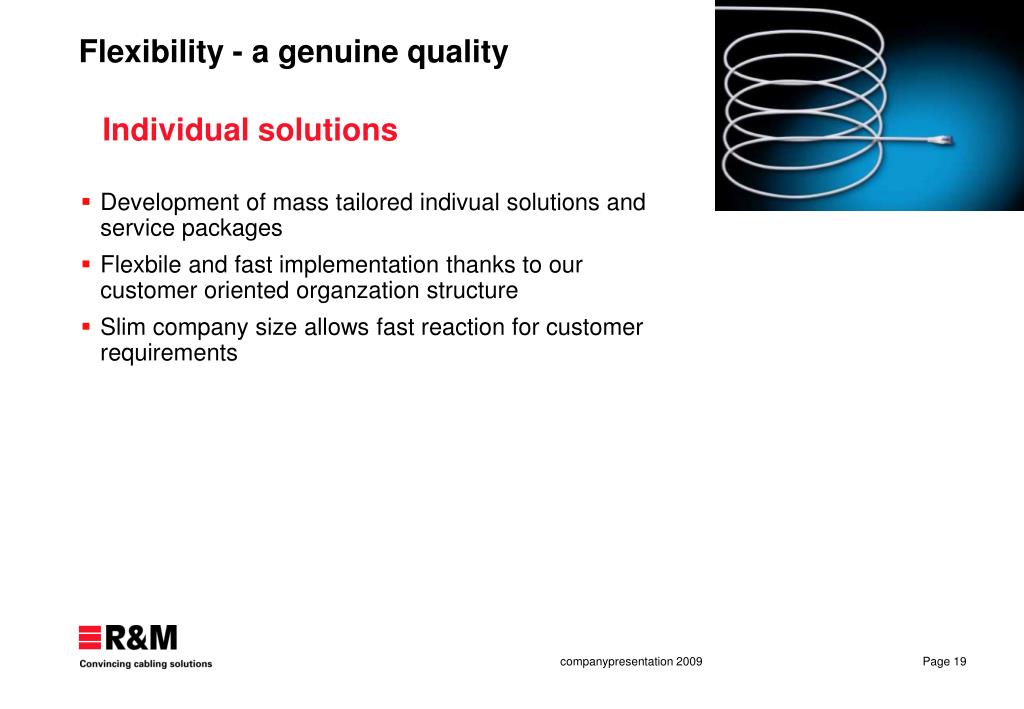 Flexibility - a genuine quality

Individual solutions

▪ Development of mass tailored indivual solutions and service packages
▪ Flexbile and fast implementation thanks to our customer oriented organzation structure
▪ Slim company size allows fast reaction for customer requirements

R&M
Convincing cabling solutions

companypresentation 2009

Page 19